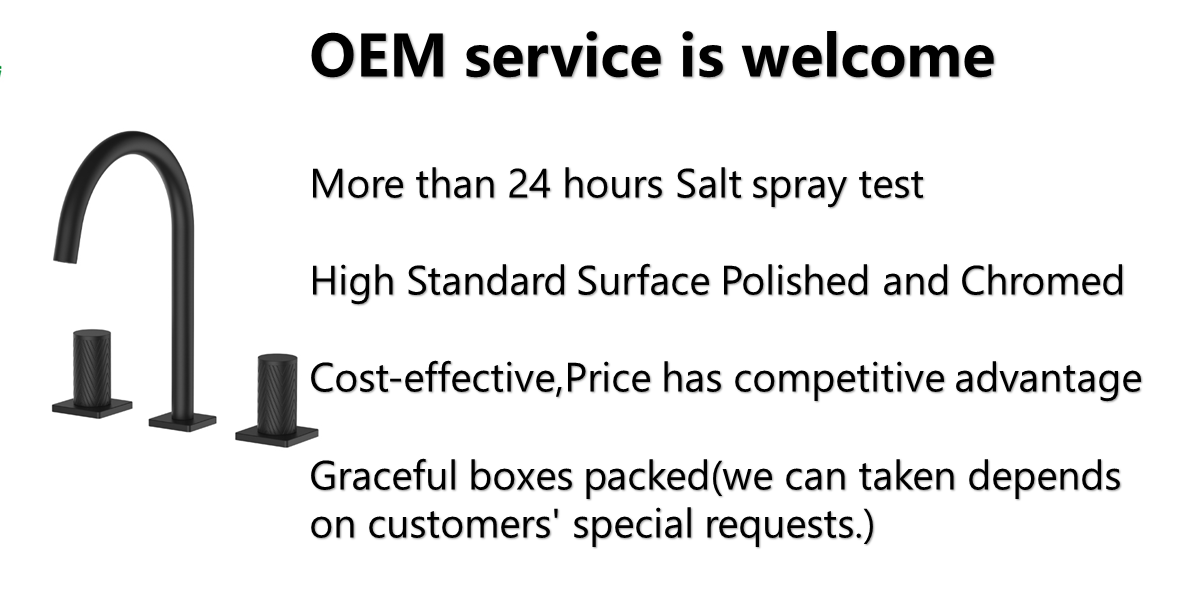 OEM service is welcome

More than 24 hours Salt spray test

High Standard Surface Polished and Chromed

Cost-effective,Price has competitive advantage

Graceful boxes packed(we can taken depends on customers' special requests.)